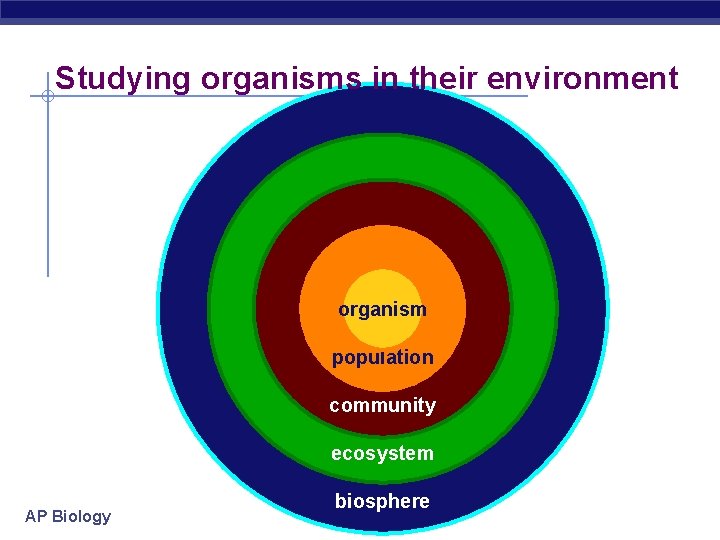 Studying organisms in their environment

organism
population
community
ecosystem
biosphere

AP Biology